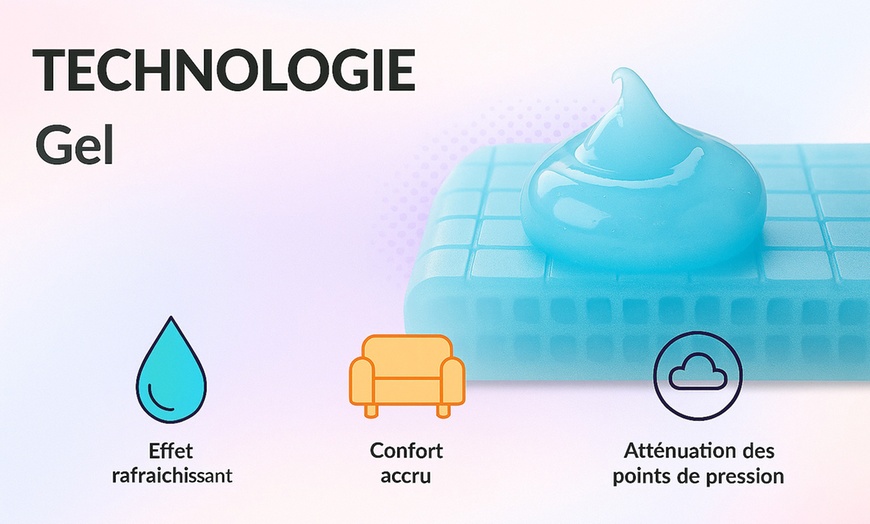 TECHNOLOGIE
Gel

Effet rafraichissant

Confort accru

Atténuation des points de pression